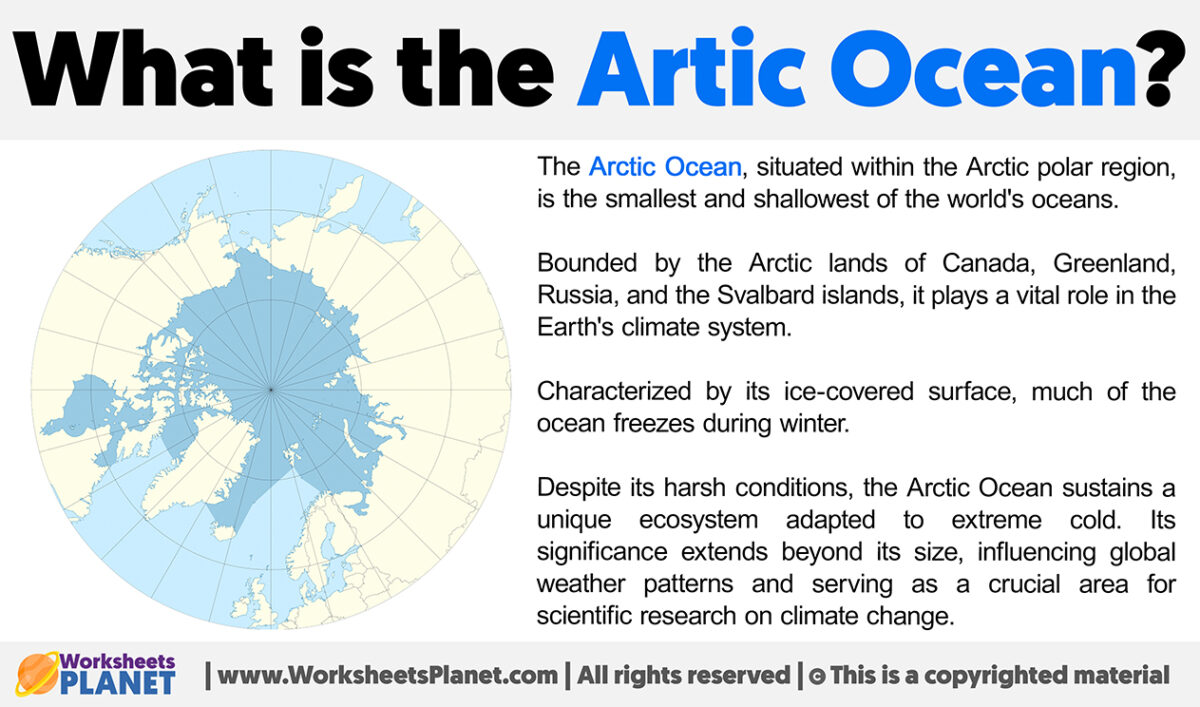 What is the Artic Ocean?

The Arctic Ocean, situated within the Arctic polar region, is the smallest and shallowest of the world's oceans.

Bounded by the Arctic lands of Canada, Greenland, Russia, and the Svalbard islands, it plays a vital role in the Earth's climate system.

Characterized by its ice-covered surface, much of the ocean freezes during winter.

Despite its harsh conditions, the Arctic Ocean sustains a unique ecosystem adapted to extreme cold. Its significance extends beyond its size, influencing global weather patterns and serving as a crucial area for scientific research on climate change.

Worksheets PLANET | www.WorksheetsPlanet.com | All rights reserved | © This is a copyrighted material